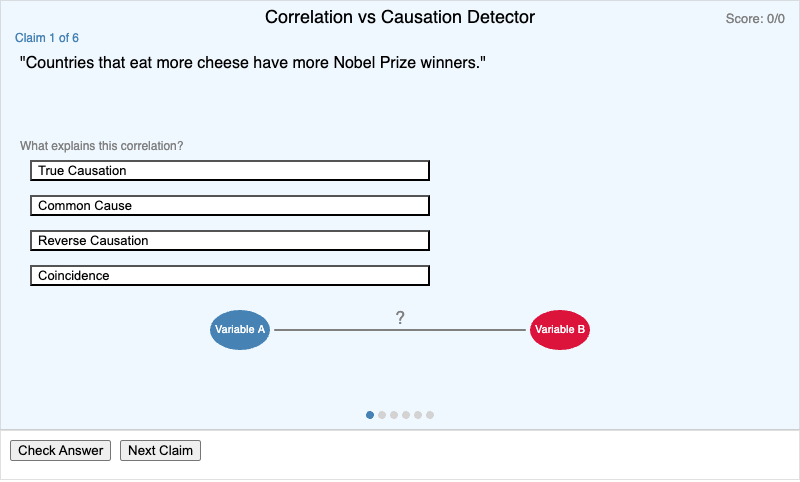 Correlation vs Causation Detector

Score: 0/0

Claim 1 of 6

"Countries that eat more cheese have more Nobel Prize winners."

What explains this correlation?

True Causation

Common Cause

Reverse Causation

Coincidence

Variable A

?

Variable B

Check Answer

Next Claim